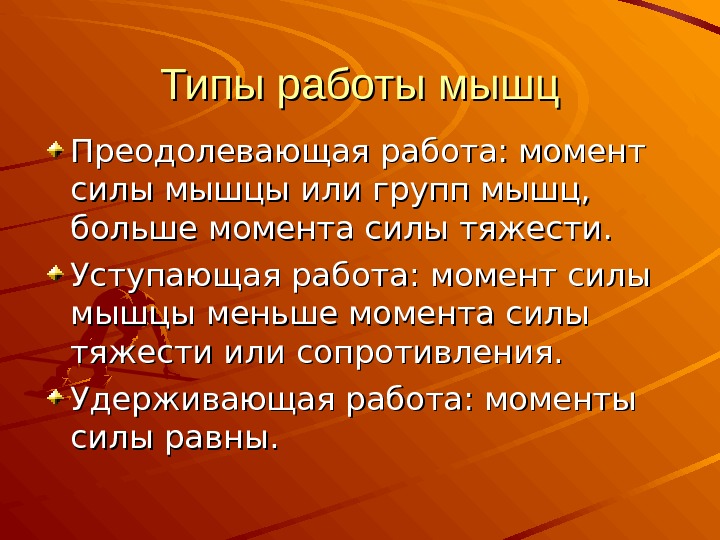 Типы работы мышц

Преодолевающая работа: момент силы мышцы или групп мышц, больше момента силы тяжести.

Уступающая работа: момент силы мышцы меньше момента силы тяжести или сопротивления.

Удерживающая работа: моменты силы равны.